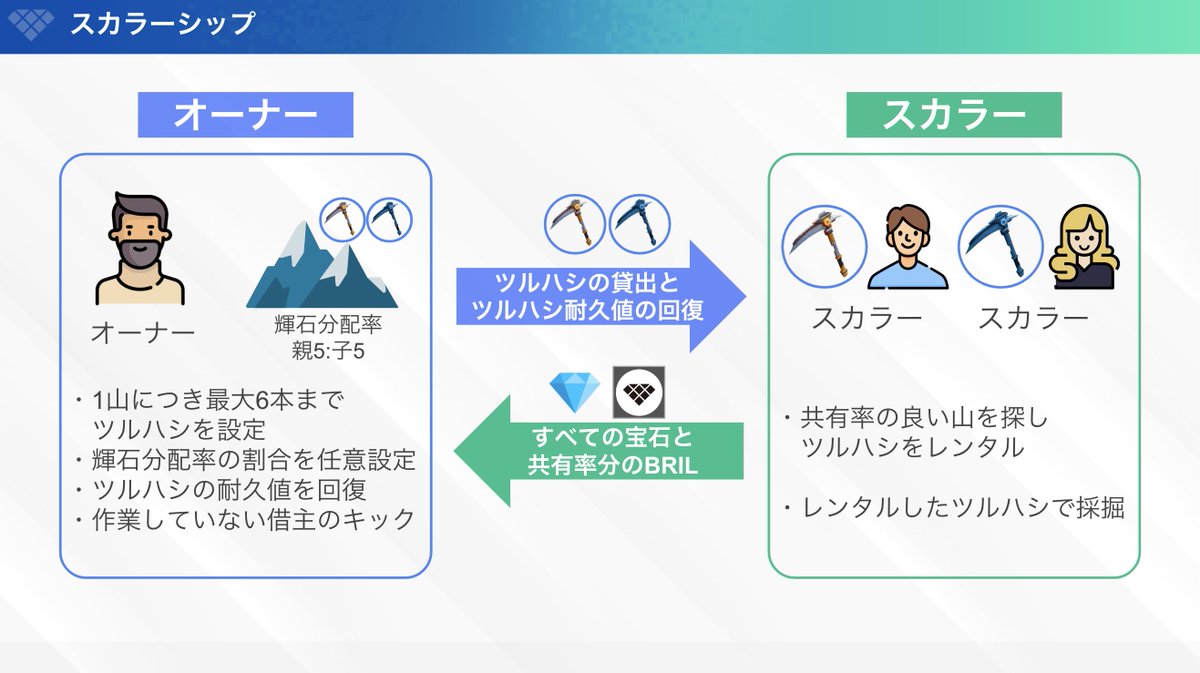 スカラーシップ

オーナー

オーナー

輝石分配率
親5:子5

・1山につき最大6本まで
ツルハシを設定
・輝石分配率の割合を任意設定
・ツルハシの耐久値を回復
・作業していない借主のキック

ツルハシの貸出と
ツルハシ耐久値の回復

すべての宝石と
共有率分のBRIL

スカラー

スカラー

スカラー

・共有率の良い山を探し
ツルハシをレンタル

・レンタルしたツルハシで採掘